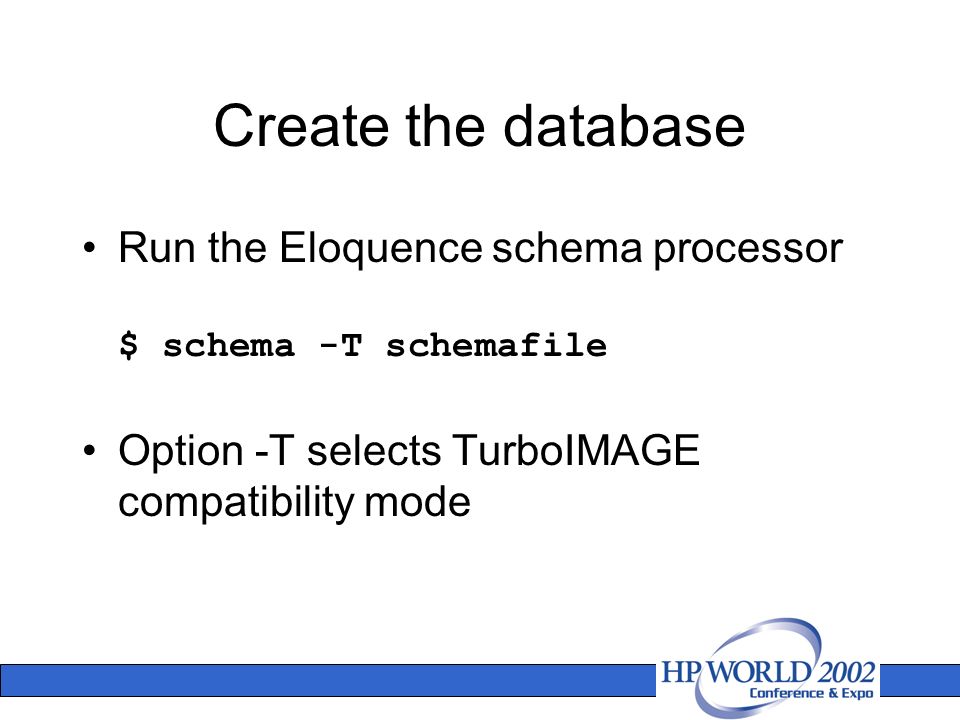 Create the database

• Run the Eloquence schema processor

$ schema -T schemafile

• Option -T selects TurboIMAGE compatibility mode

HP WORLD 2002
Conference & Expo